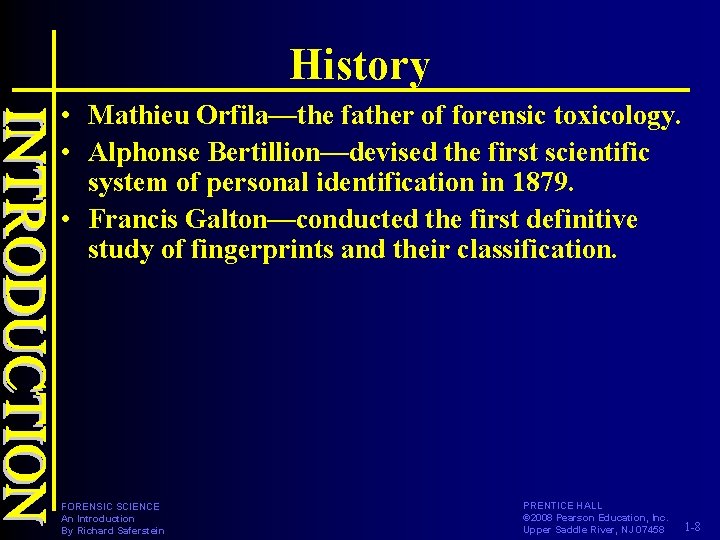 INTRODUCTION

History

• Mathieu Orfila—the father of forensic toxicology.
• Alphonse Bertillion—devised the first scientific system of personal identification in 1879.
• Francis Galton—conducted the first definitive study of fingerprints and their classification.

FORENSIC SCIENCE
An Introduction
By Richard Saferstein

PRENTICE HALL
©2008 Pearson Education, Inc.
Upper Saddle River, NJ 07458

1-8